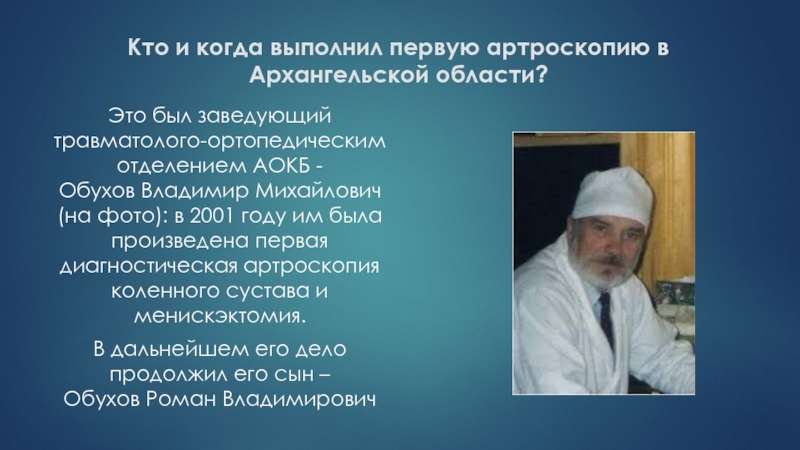 Кто и когда выполнил первую артроскопию в Архангельской области?

Это был заведующий травматолого-ортопедическим отделением АОКБ - Обухов Владимир Михайлович (на фото): в 2001 году им была произведена первая диагностическая артроскопия коленного сустава и менискэктомия.

В дальнейшем его дело продолжил его сын – Обухов Роман Владимирович